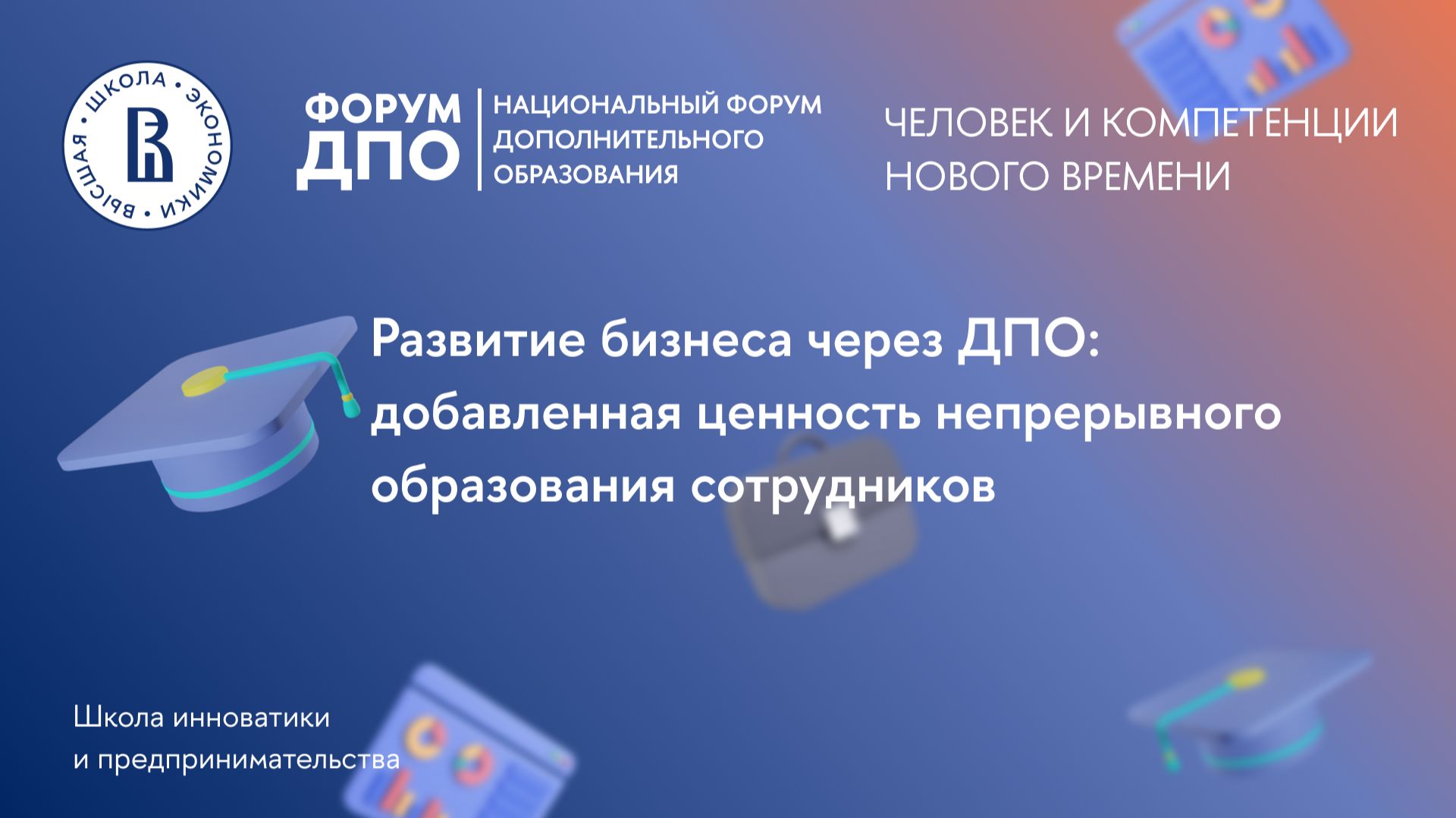 ВЫСШАЯ • ШКОЛА • ЭКОНОМИКИ •

ФОРУМ ДПО

НАЦИОНАЛЬНЫЙ ФОРУМ ДОПОЛНИТЕЛЬНОГО ОБРАЗОВАНИЯ

ЧЕЛОВЕК И КОМПЕТЕНЦИИ НОВОГО ВРЕМЕНИ

Развитие бизнеса через ДПО: добавленная ценность непрерывного образования сотрудников

Школа инноватики и предпринимательства